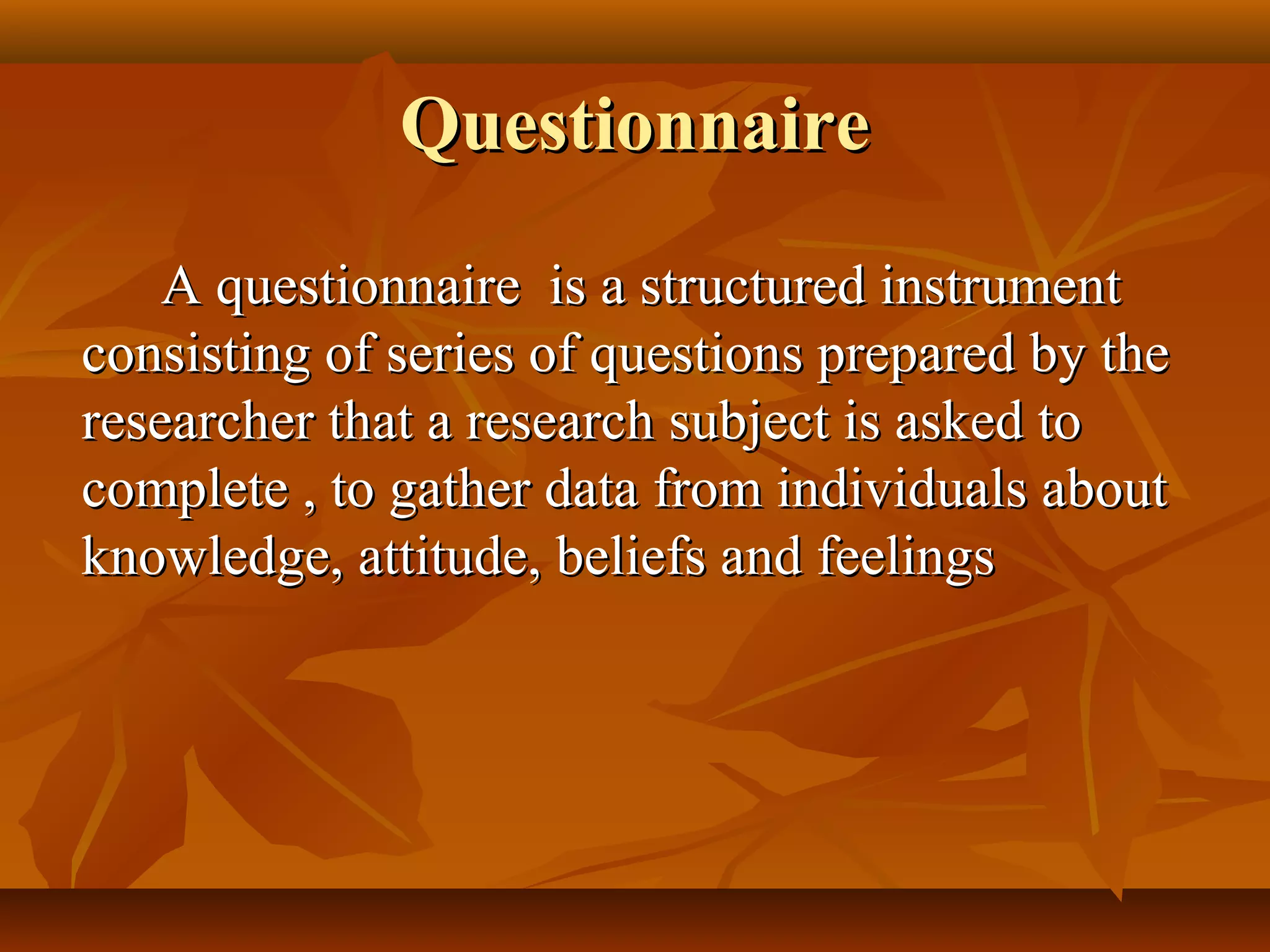 Questionnaire

A questionnaire is a structured instrument consisting of series of questions prepared by the researcher that a research subject is asked to complete , to gather data from individuals about knowledge, attitude, beliefs and feelings